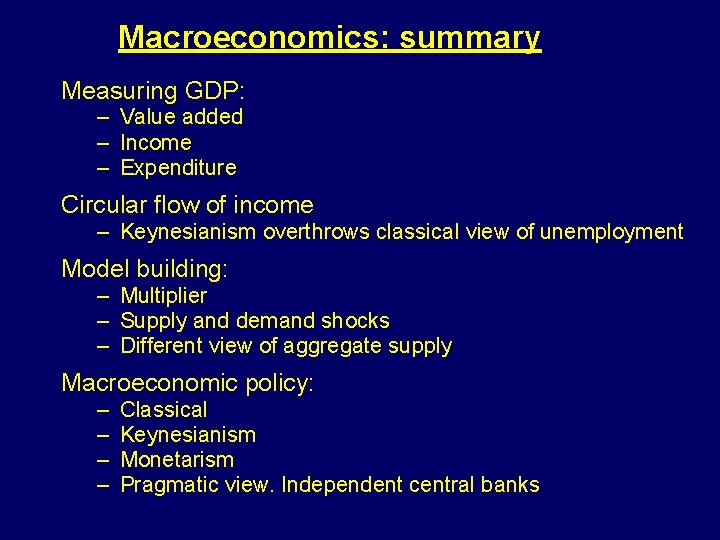 Macroeconomics: summary

Measuring GDP:
– Value added
– Income
– Expenditure

Circular flow of income
– Keynesianism overthrows classical view of unemployment

Model building:
– Multiplier
– Supply and demand shocks
– Different view of aggregate supply

Macroeconomic policy:
– Classical
– Keynesianism
– Monetarism
– Pragmatic view. Independent central banks